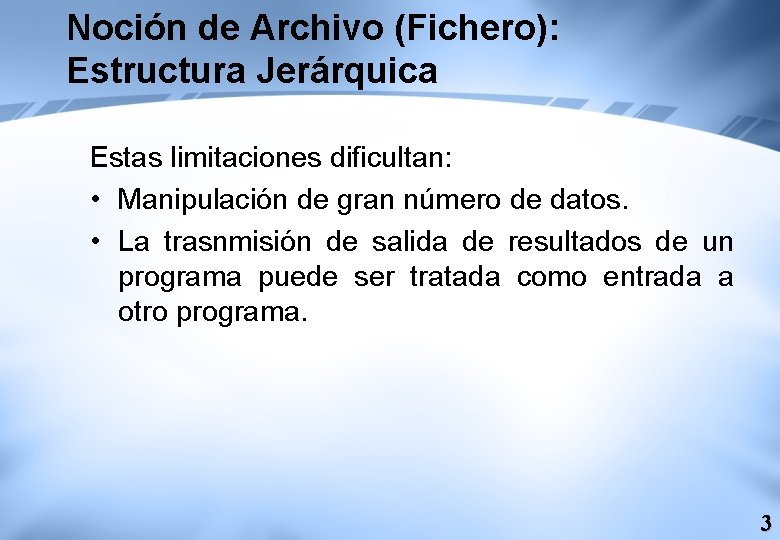 Noción de Archivo (Fichero): Estructura Jerárquica

Estas limitaciones dificultan:

• Manipulación de gran número de datos.

• La trasnmisión de salida de resultados de un programa puede ser tratada como entrada a otro programa.

3